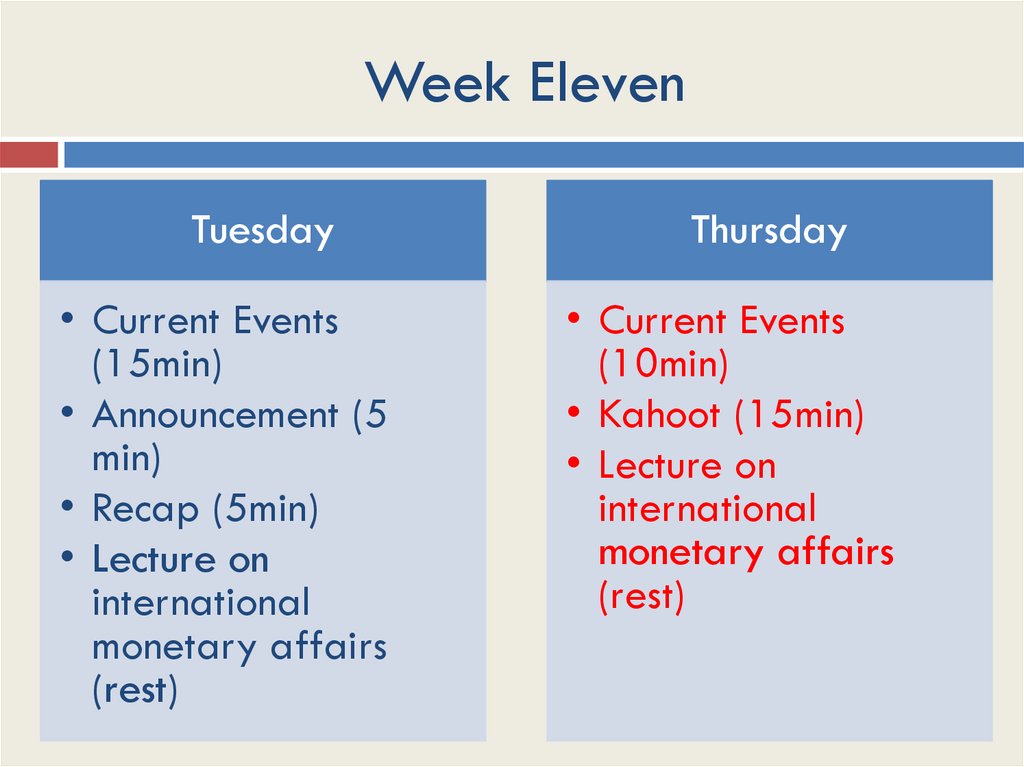 Week Eleven

Tuesday

• Current Events (15min)
• Announcement (5 min)
• Recap (5min)
• Lecture on international monetary affairs (rest)

Thursday

• Current Events (10min)
• Kahoot (15min)
• Lecture on international monetary affairs (rest)